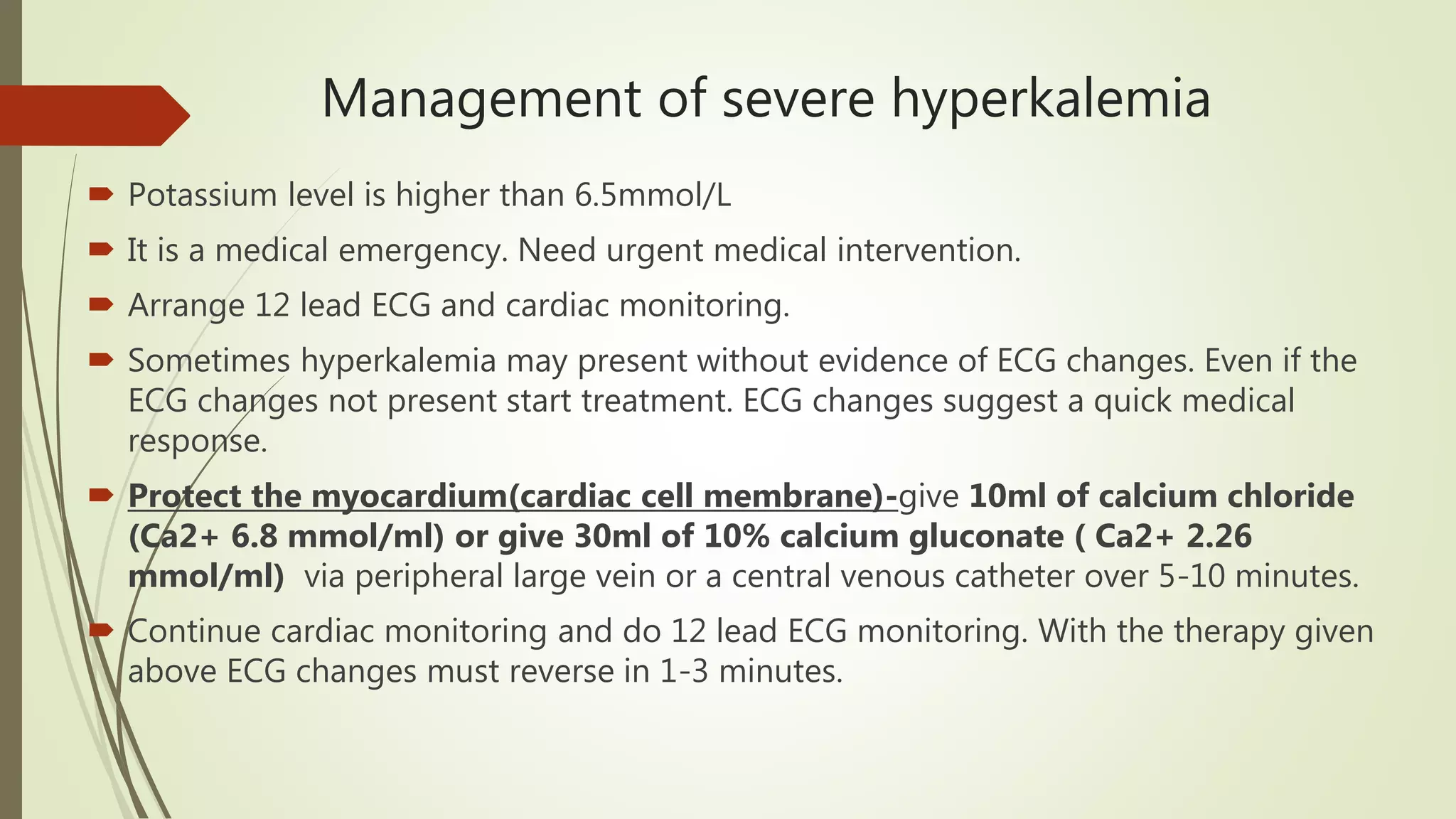 Management of severe hyperkalemia

Potassium level is higher than 6.5mmol/L

It is a medical emergency. Need urgent medical intervention.

Arrange 12 lead ECG and cardiac monitoring.

Sometimes hyperkalemia may present without evidence of ECG changes. Even if the ECG changes not present start treatment. ECG changes suggest a quick medical response.

Protect the myocardium(cardiac cell membrane)-give 10ml of calcium chloride (Ca2+ 6.8 mmol/ml) or give 30ml of 10% calcium gluconate ( Ca2+ 2.26 mmol/ml) via peripheral large vein or a central venous catheter over 5-10 minutes.

Continue cardiac monitoring and do 12 lead ECG monitoring. With the therapy given above ECG changes must reverse in 1-3 minutes.